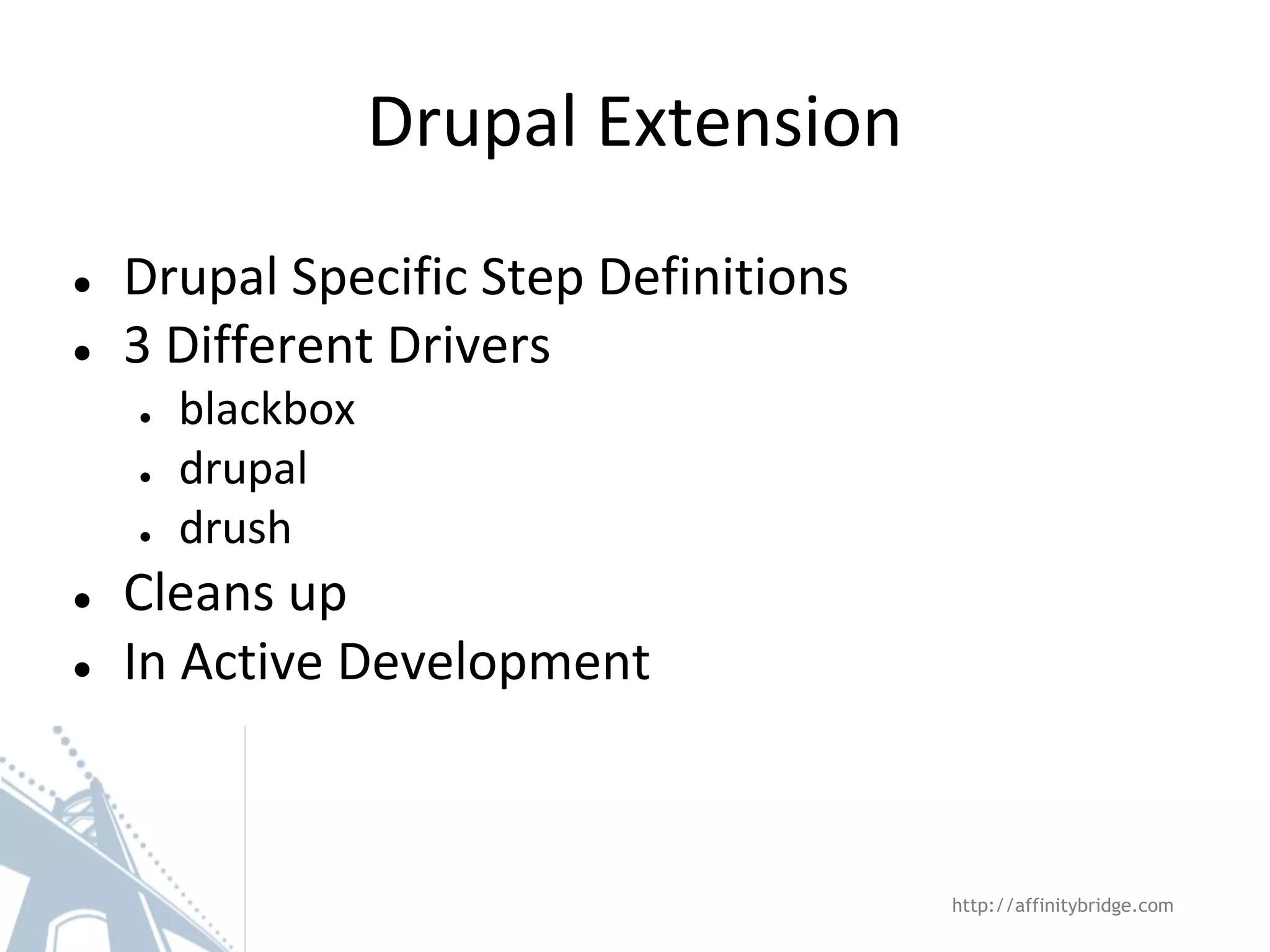 Drupal Extension

- Drupal Specific Step Definitions
- 3 Different Drivers
  - blackbox
  - drupal
  - drush
- Cleans up
- In Active Development

http://affinitybridge.com